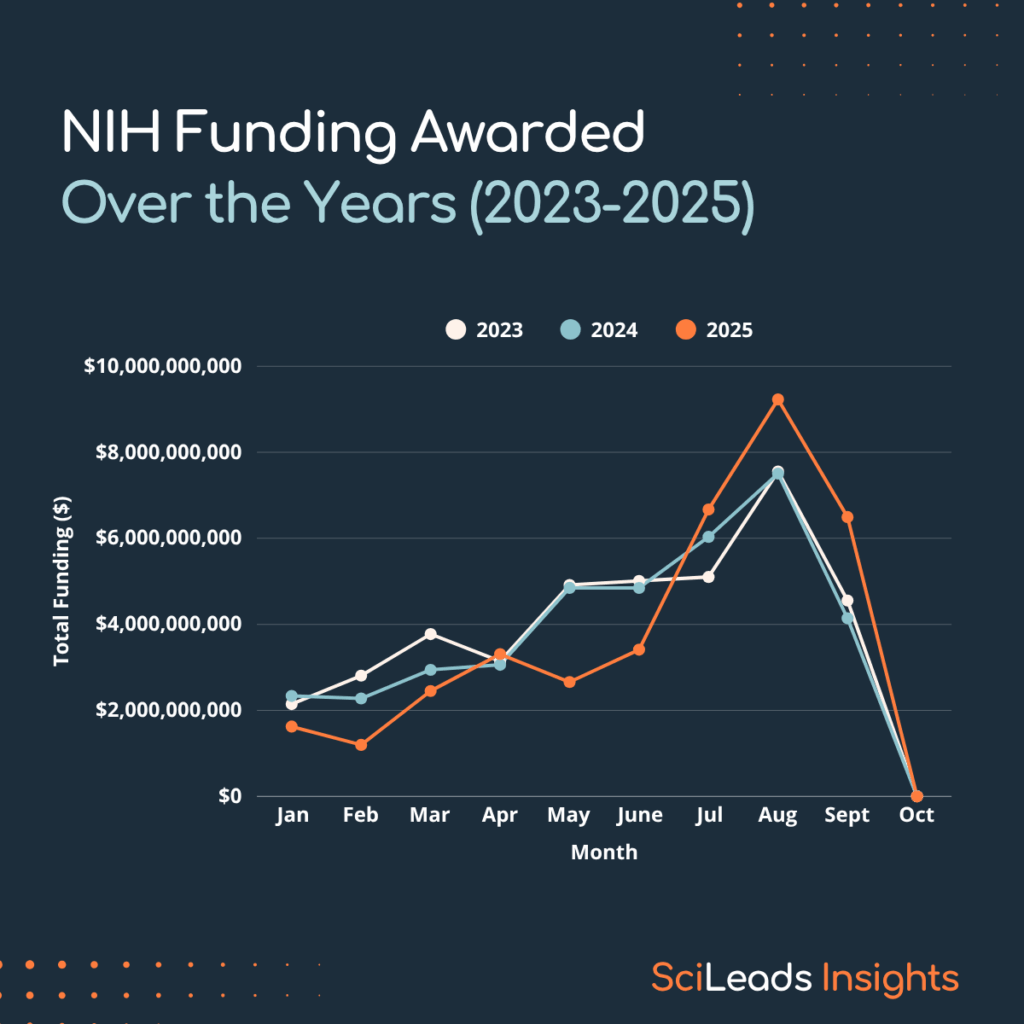 NIH Funding Awarded
Over the Years (2023-2025)

2023 2024 2025

$10,000,000,000
$8,000,000,000
$6,000,000,000
$4,000,000,000
$2,000,000,000
$0

Total Funding ($)

Jan Feb Mar Apr May June Jul Aug Sept Oct

Month

SciLeads Insights